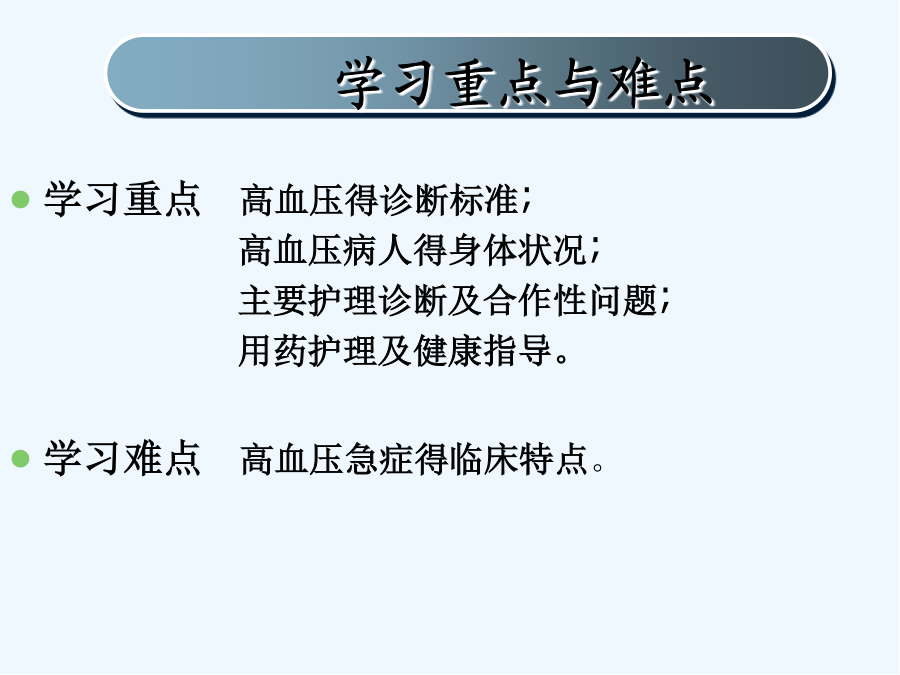 学习重点与难点

学习重点　高血压得诊断标准;
高血压病人得身体状况;
主要护理诊断及合作性问题;
用药护理及健康指导。

学习难点　高血压急症得临床特点。